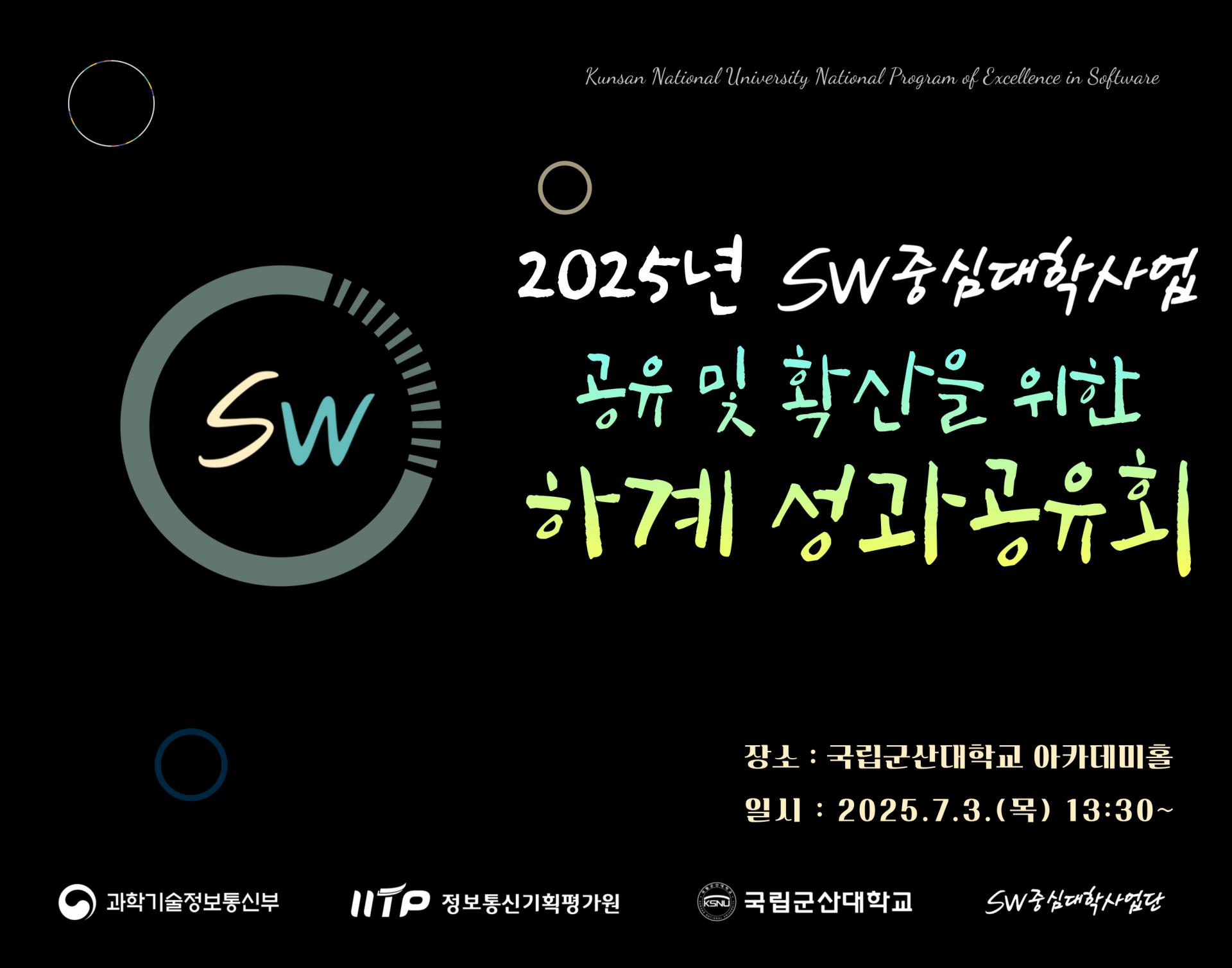 Kunsan National University National Program of Excellence in Software

SW

2025년 SW중심대학사업

공유 및 확산을 위한

하계 성과공유회

장소 : 국립군산대학교 아카데미홀

일시 : 2025.7.3.(목) 13:30~

과학기술정보통신부

IITP 정보통신기획평가원

KSNU 국립군산대학교

SW중심대학사업단